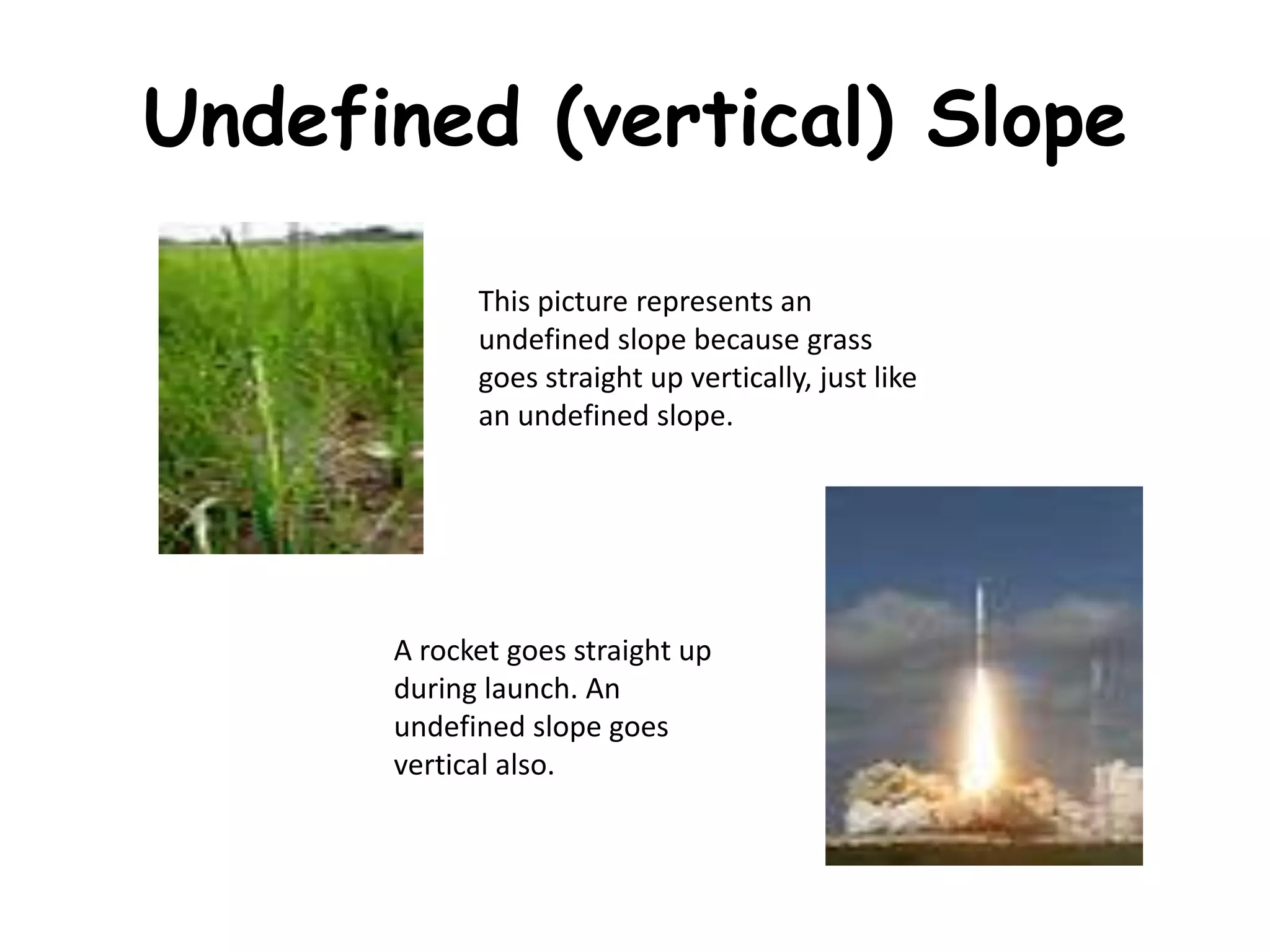 Undefined (vertical) Slope

This picture represents an undefined slope because grass goes straight up vertically, just like an undefined slope.

A rocket goes straight up during launch. An undefined slope goes vertical also.